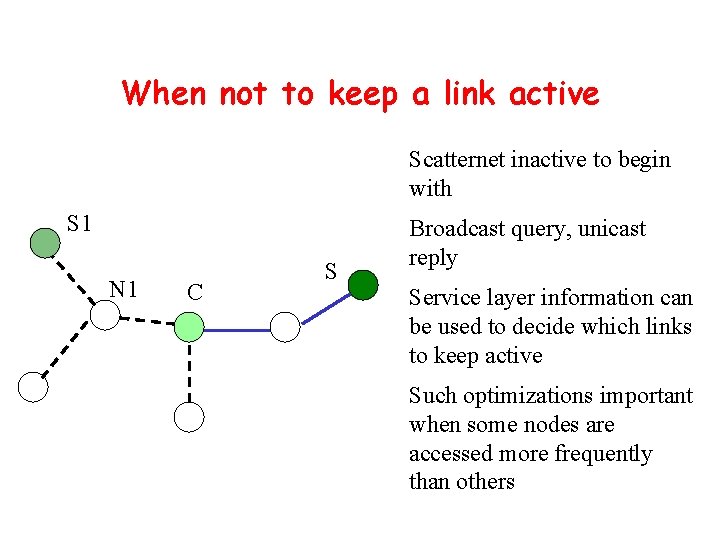 When not to keep a link active

S1

N1

C

S

Scatternet inactive to begin with

Broadcast query, unicast reply

Service layer information can be used to decide which links to keep active

Such optimizations important when some nodes are accessed more frequently than others